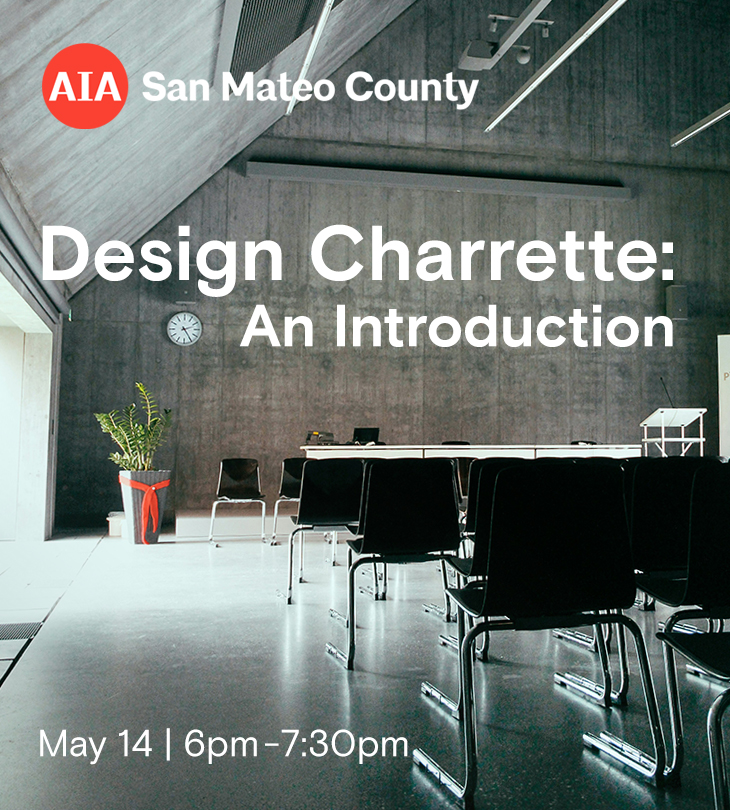 AIA San Mateo County

Design Charrette:
An Introduction

May 14 | 6pm-7:30pm